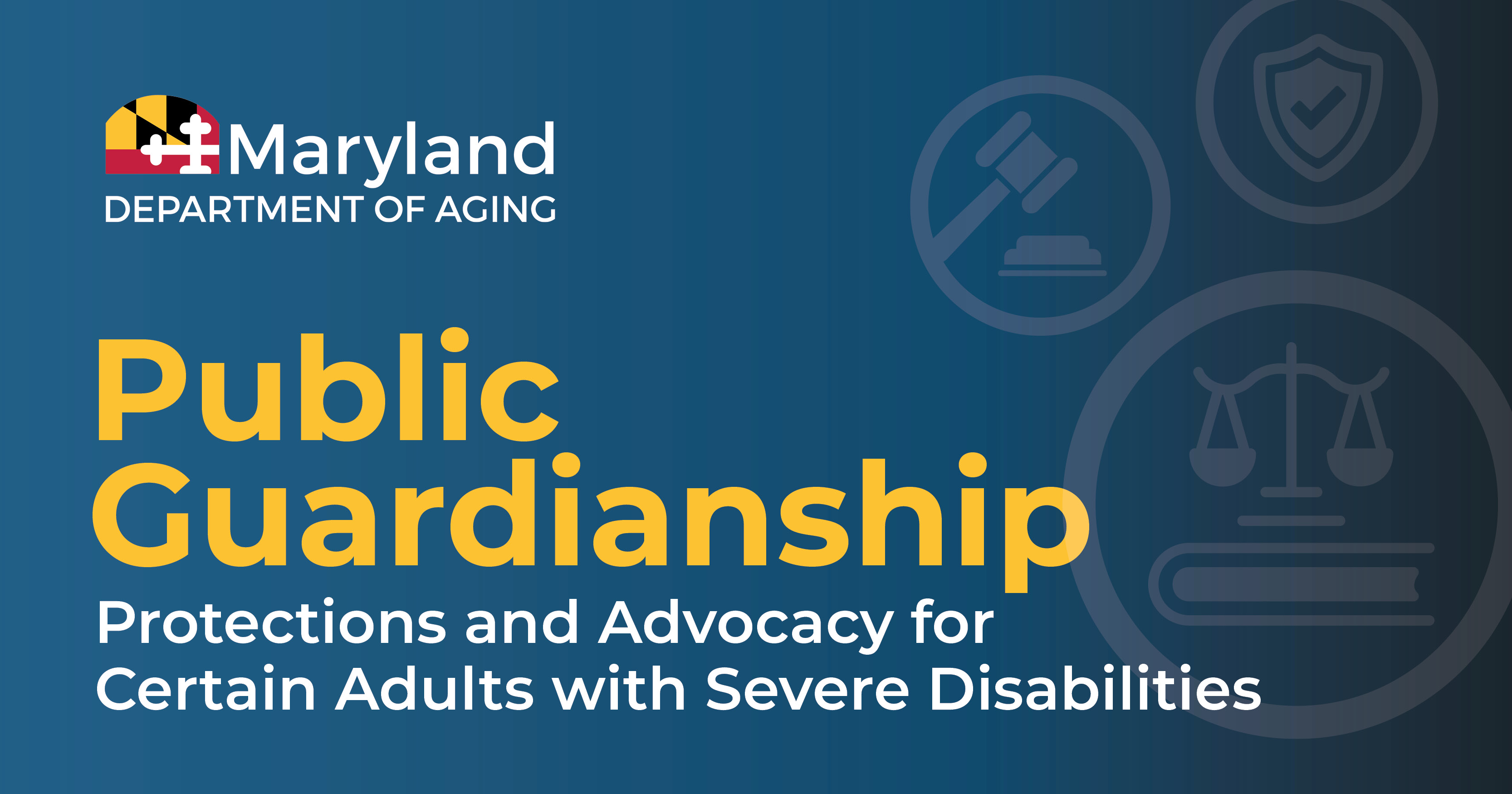 Maryland
DEPARTMENT OF AGING

Public Guardianship

Protections and Advocacy for Certain Adults with Severe Disabilities